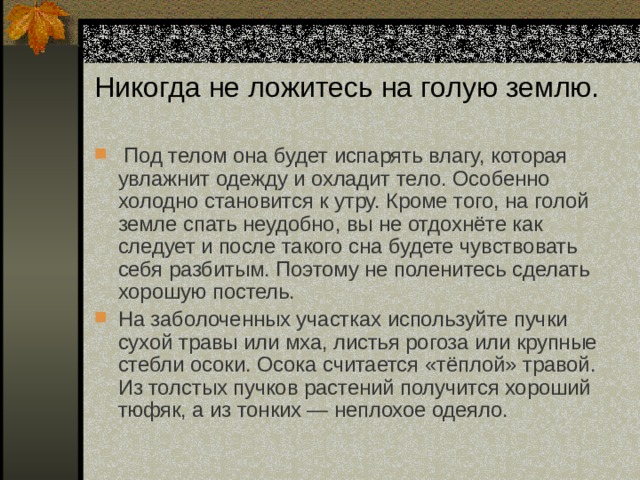 Никогда не ложитесь на голую землю.

Под телом она будет испарять влагу, которая увлажнит одежду и охладит тело. Особенно холодно становится к утру. Кроме того, на голой земле спать неудобно, вы не отдохнёте как следует и после такого сна будете чувствовать себя разбитым. Поэтому не поленитесь сделать хорошую постель.

На заболоченных участках используйте пучки сухой травы или мха, листья рогоза или крупные стебли осоки. Осока считается «тёплой» травой. Из толстых пучков растений получится хороший тюфяк, а из тонких — неплохое одеяло.